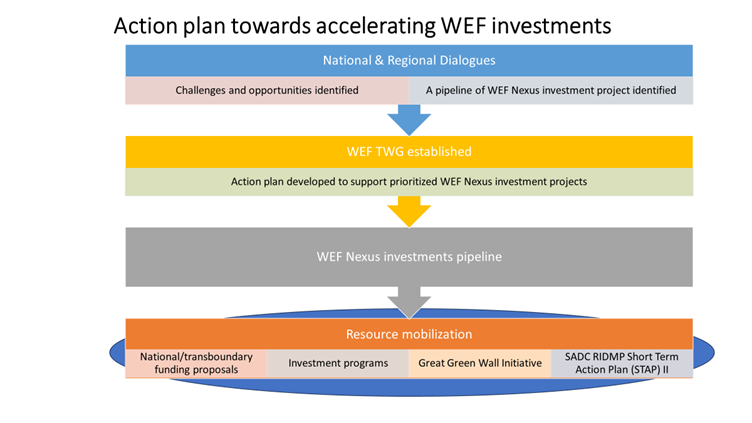 Action plan towards accelerating WEF investments

National & Regional Dialogues

Challenges and opportunities identified

A pipeline of WEF Nexus investment project identified

WEF TWG established

Action plan developed to support prioritized WEF Nexus investment projects

WEF Nexus investments pipeline

Resource mobilization

National/transboundary funding proposals

Investment programs

Great Green Wall Initiative

SADC RIDMP Short Term Action Plan (STAP) II